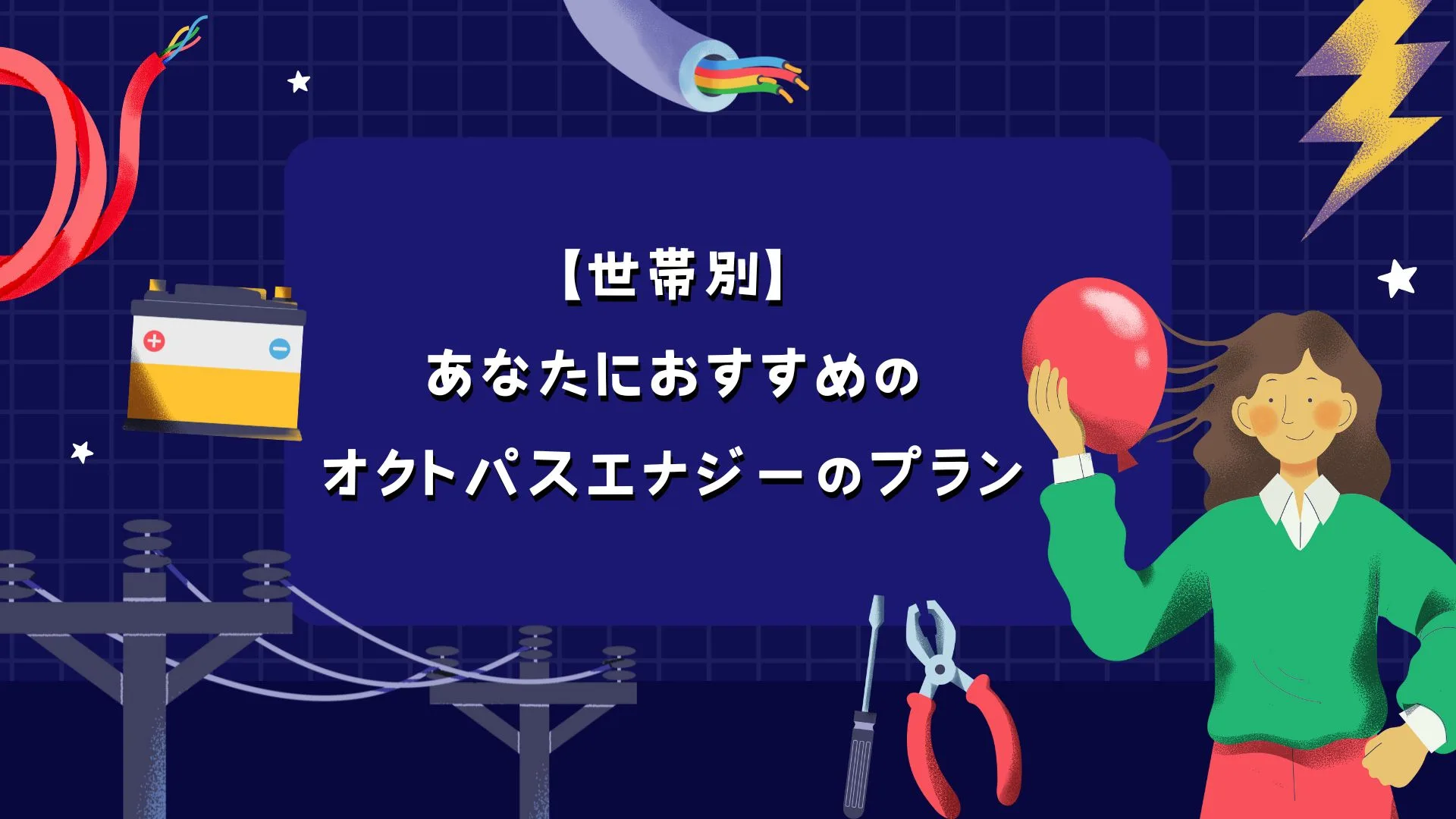 【世帯別】
あなたにおすすめの
オクトパスエナジーのプラン